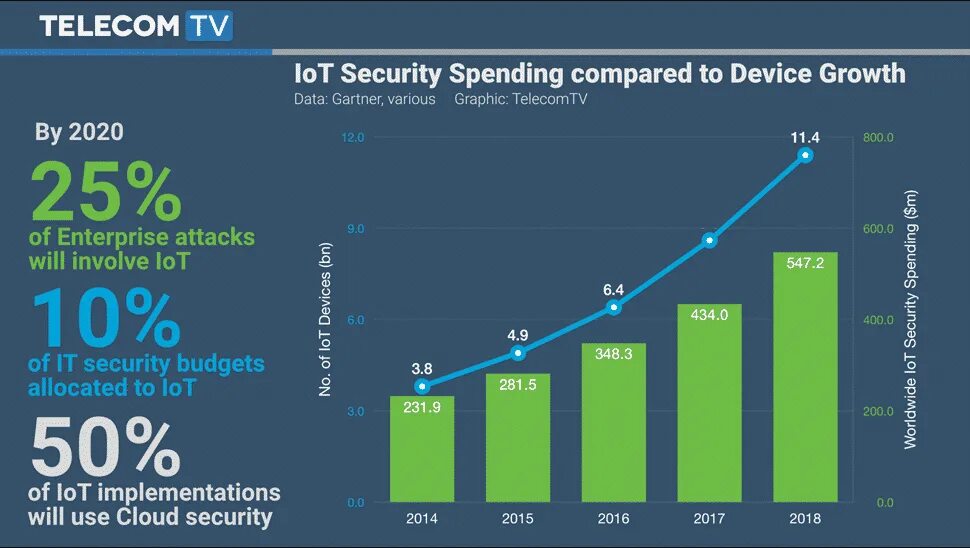 TELECOM TV

IoT Security Spending compared to Device Growth
Data: Gartner, various Graphic: TelecomTV

By 2020
25%
of Enterprise attacks will involve IoT
10%
of IT security budgets allocated to IoT
50%
of IoT implementations will use Cloud security

No. of IoT Devices (bn)
12.0
9.0
6.0
3.0
0.0

Worldwide IoT Security Spending ($m)
800.0
600.0
400.0
200.0
0.0

3.8
4.9
6.4
11.4

231.9
281.5
348.3
434.0
547.2

2014
2015
2016
2017
2018